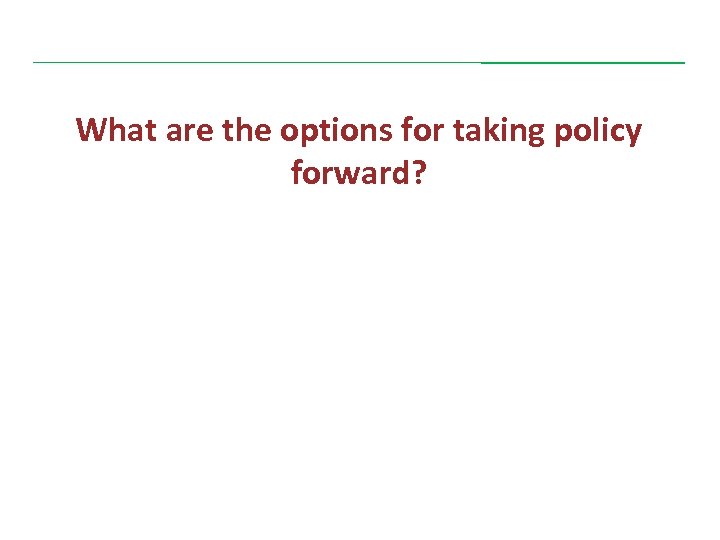 What are the options for taking policy forward?